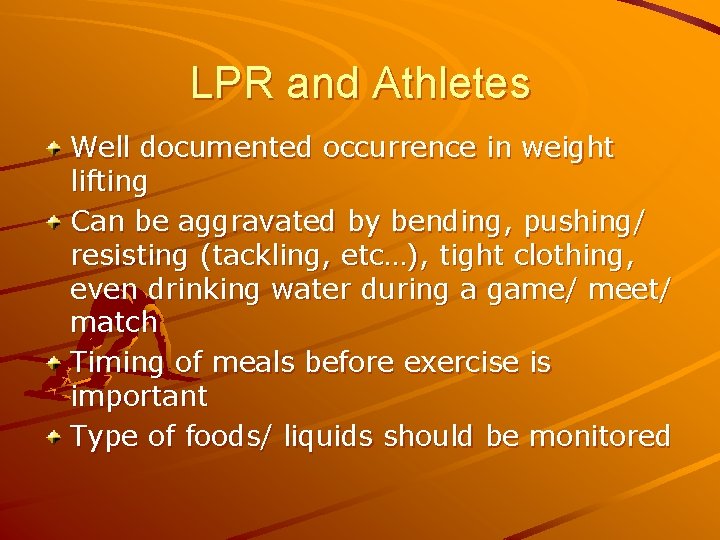 LPR and Athletes

Well documented occurrence in weight lifting

Can be aggravated by bending, pushing/ resisting (tackling, etc…), tight clothing, even drinking water during a game/ meet/ match

Timing of meals before exercise is important

Type of foods/ liquids should be monitored